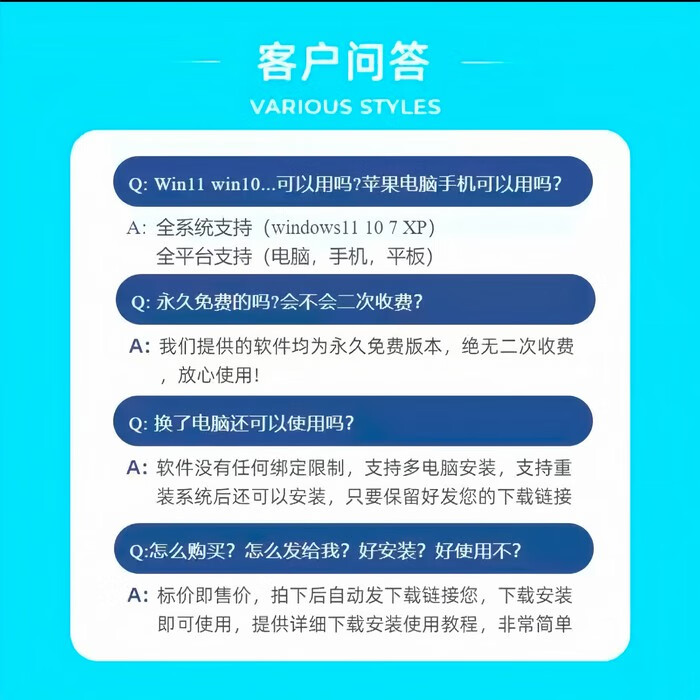 客户问答

VARIOUS STYLES

Q: Win11 win10...可以用吗?苹果电脑手机可以用吗?

A: 全系统支持（windows11 10 7 XP）
全平台支持（电脑，手机，平板）

Q: 永久免费的吗?会不会二次收费?

A: 我们提供的软件均为永久免费版本，绝无二次收费，放心使用!

Q: 换了电脑还可以使用吗?

A: 软件没有任何绑定限制，支持多电脑安装，支持重装系统后还可以安装，只要保留好发您的下载链接

Q:怎么购买？怎么发给我？好安装？好使用不?

A: 标价即售价，拍下后自动发下载链接您，下载安装即可使用，提供详细下载安装使用教程，非常简单